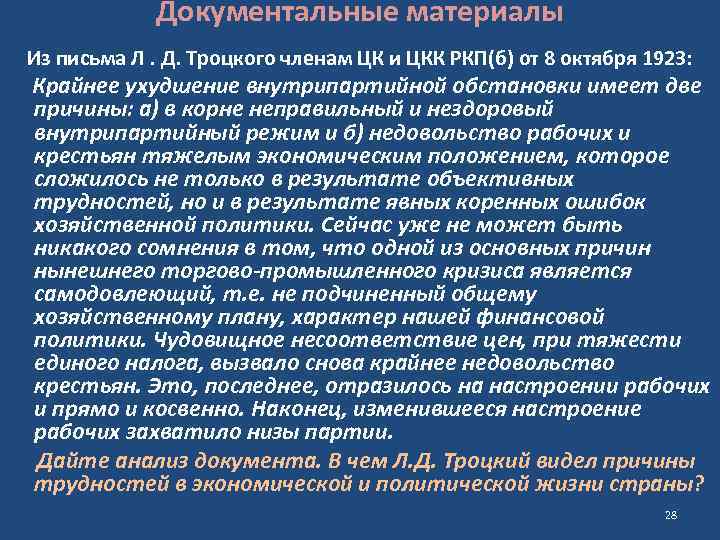 Документальные материалы

Из письма Л . Д. Троцкого членам ЦК и ЦКК РКП(б) от 8 октября 1923:

Крайнее ухудшение внутрипартийной обстановки имеет две причины: а) в корне неправильный и нездоровый внутрипартийный режим и б) недовольство рабочих и крестьян тяжелым экономическим положением, которое сложилось не только в результате объективных трудностей, но и в результате явных коренных ошибок хозяйственной политики. Сейчас уже не может быть никакого сомнения в том, что одной из основных причин нынешнего торгово-промышленного кризиса является самодовлеющий, т.е. не подчиненный общему хозяйственному плану, характер нашей финансовой политики. Чудовищное несоответствие цен, при тяжести единого налога, вызвало снова крайнее недовольство крестьян. Это, последнее, отразилось на настроении рабочих и прямо и косвенно. Наконец, изменившееся настроение рабочих захватило низы партии.

Дайте анализ документа. В чем Л.Д. Троцкий видел причины трудностей в экономической и политической жизни страны?

28